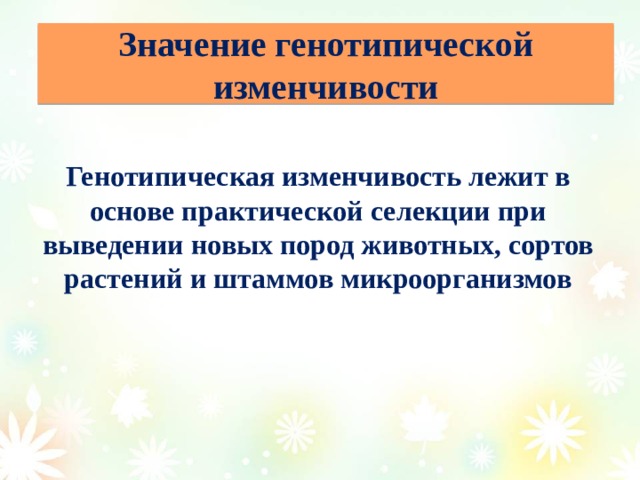 Значение генотипической изменчивости

Генотипическая изменчивость лежит в основе практической селекции при выведении новых пород животных, сортов растений и штаммов микроорганизмов